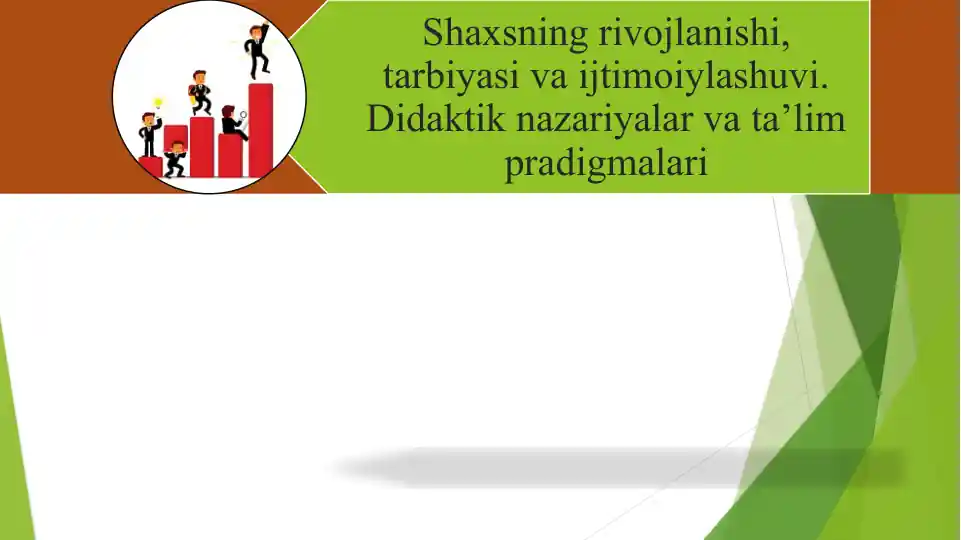 Shaxsning rivojlanishi, tarbiyasi va ijtimoiylashuvi. Didaktik nazariyalar va ta’lim pradigmalari